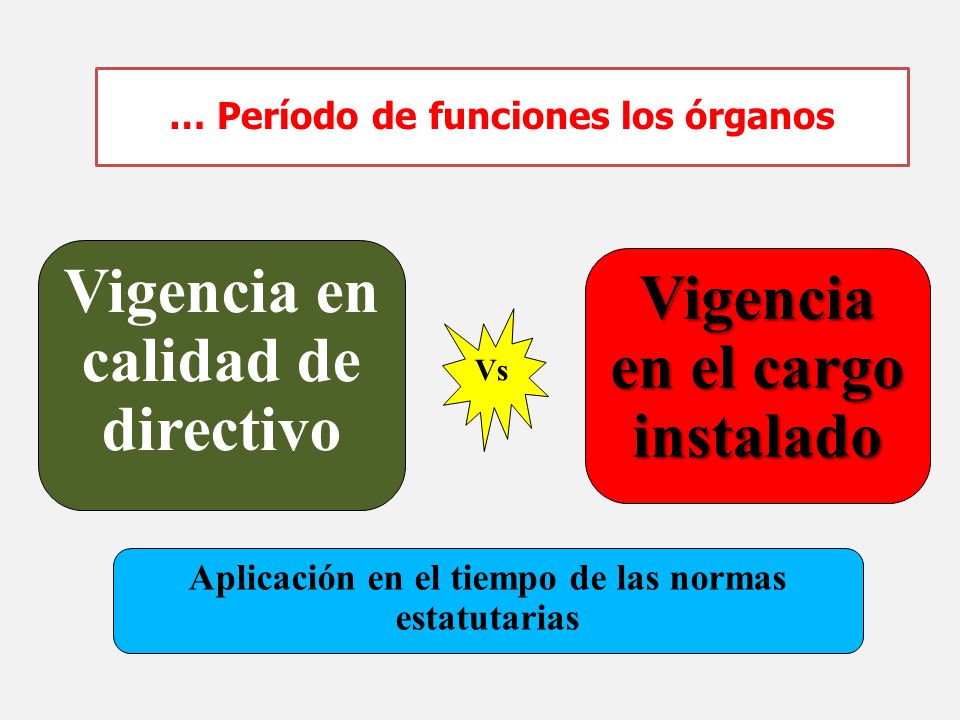 … Período de funciones los órganos

Vigencia en calidad de directivo

Vs

Vigencia en el cargo instalado

Aplicación en el tiempo de las normas estatutarias